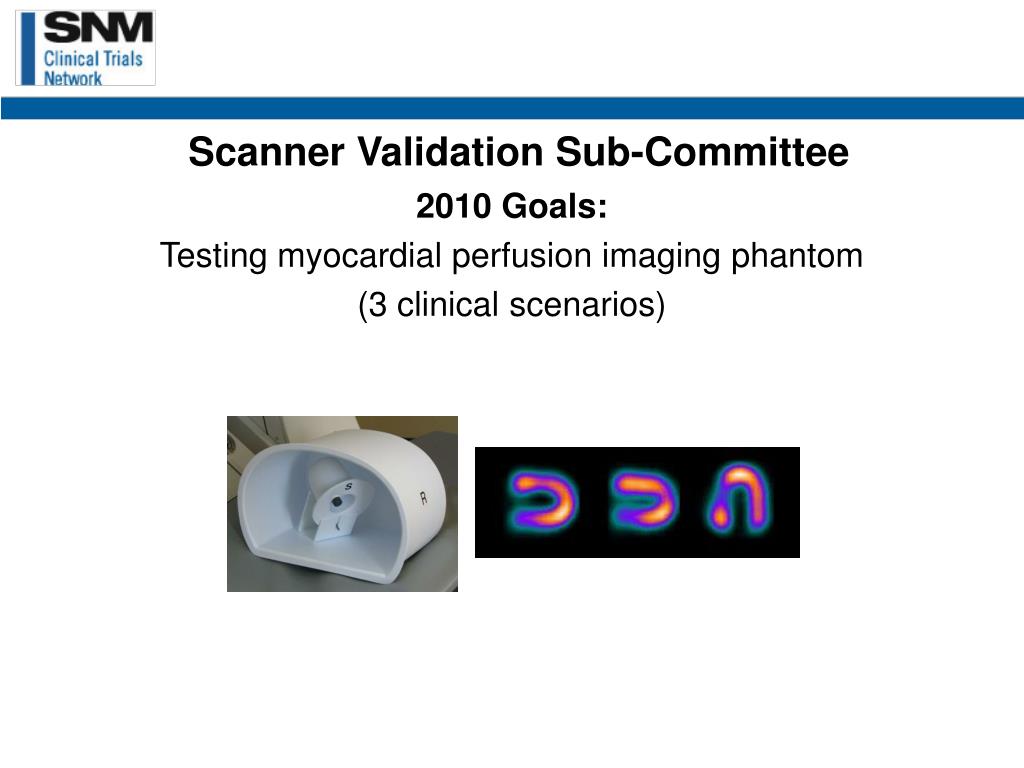 SNM
Clinical Trials
Network

Scanner Validation Sub-Committee

2010 Goals:

Testing myocardial perfusion imaging phantom

(3 clinical scenarios)

S

R